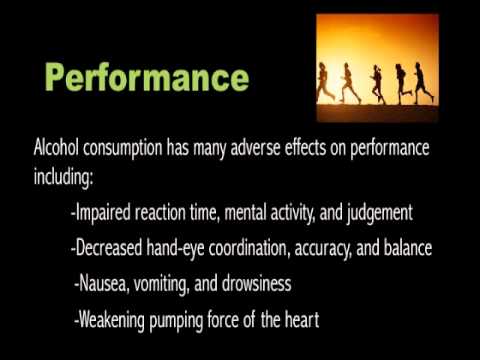 Performance

Alcohol consumption has many adverse effects on performance including:

-Impaired reaction time, mental activity, and judgement

-Decreased hand-eye coordination, accuracy, and balance

-Nausea, vomiting, and drowsiness

-Weakening pumping force of the heart